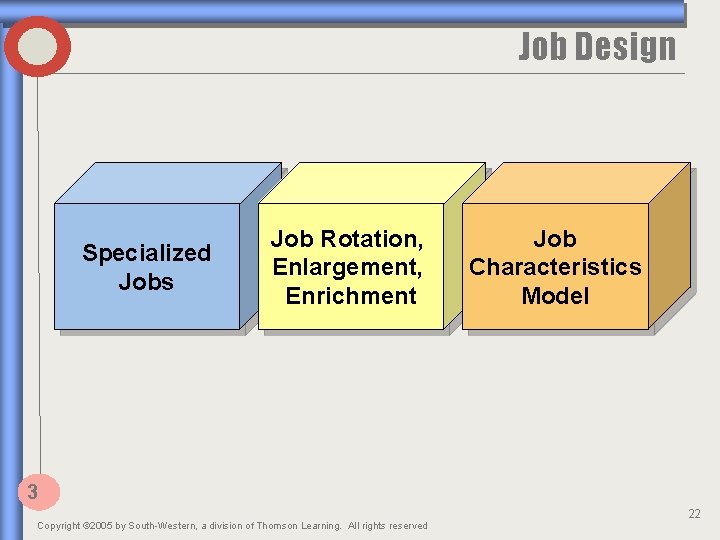 Job Design

Specialized Jobs

Job Rotation, Enlargement, Enrichment

Job Characteristics Model

3

22

Copyright ©2005 by South-Western, a division of Thomson Learning. All rights reserved